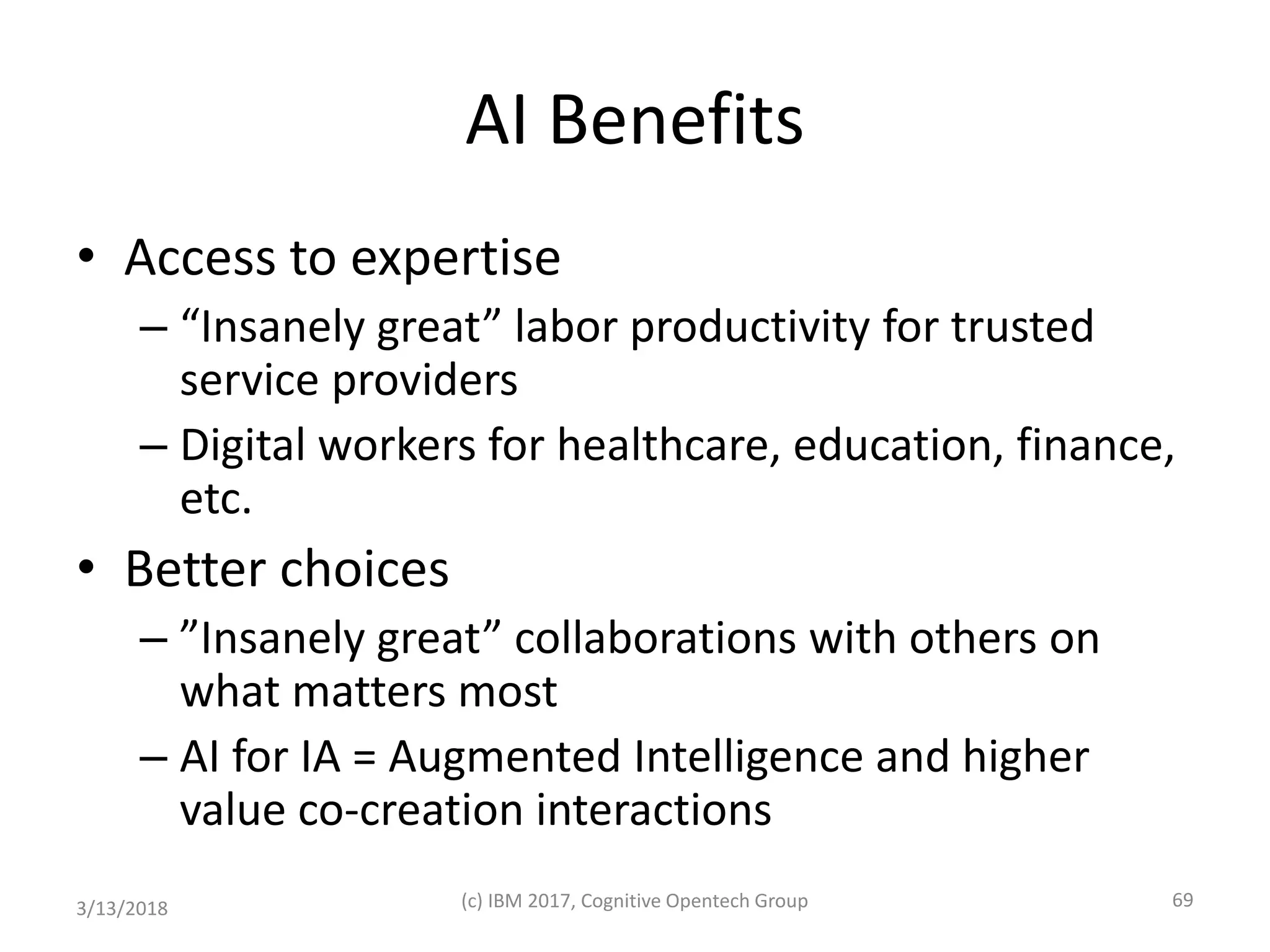 AI Benefits

• Access to expertise
– “Insanely great” labor productivity for trusted service providers
– Digital workers for healthcare, education, finance, etc.
• Better choices
– ”Insanely great” collaborations with others on what matters most
– AI for IA = Augmented Intelligence and higher value co-creation interactions

3/13/2018
(c) IBM 2017, Cognitive Opentech Group
69